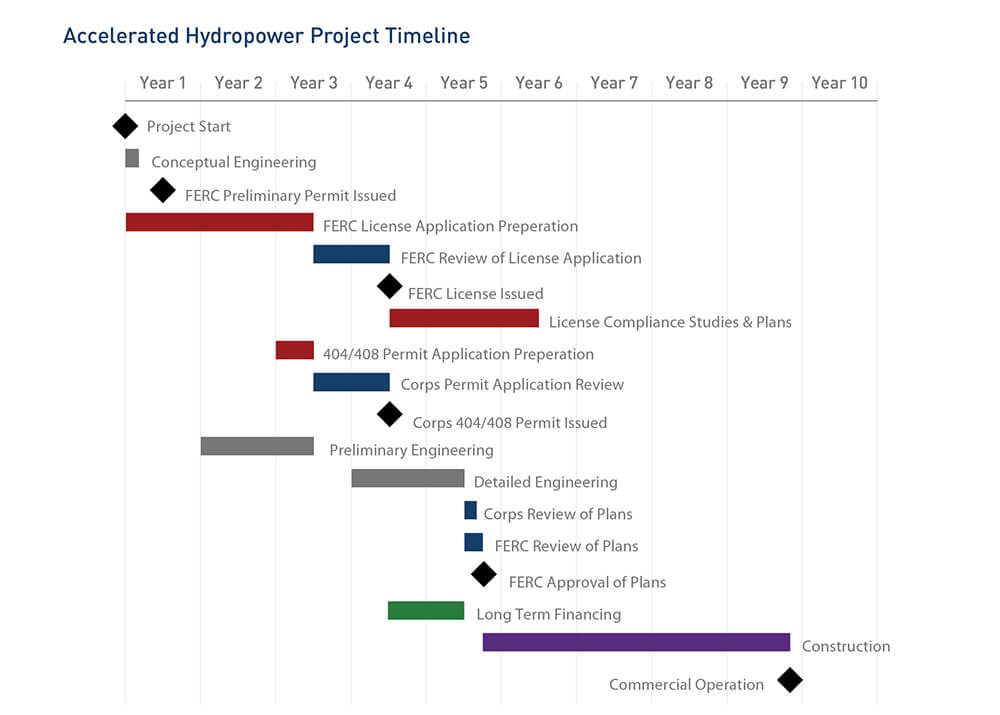 Accelerated Hydropower Project Timeline

Year 1 Year 2 Year 3 Year 4 Year 5 Year 6 Year 7 Year 8 Year 9 Year 10

Project Start
Conceptual Engineering
FERC Preliminary Permit Issued
FERC License Application Preperation
FERC Review of License Application
FERC License Issued
License Compliance Studies & Plans
404/408 Permit Application Preperation
Corps Permit Application Review
Corps 404/408 Permit Issued
Preliminary Engineering
Detailed Engineering
Corps Review of Plans
FERC Review of Plans
FERC Approval of Plans
Long Term Financing
Construction
Commercial Operation